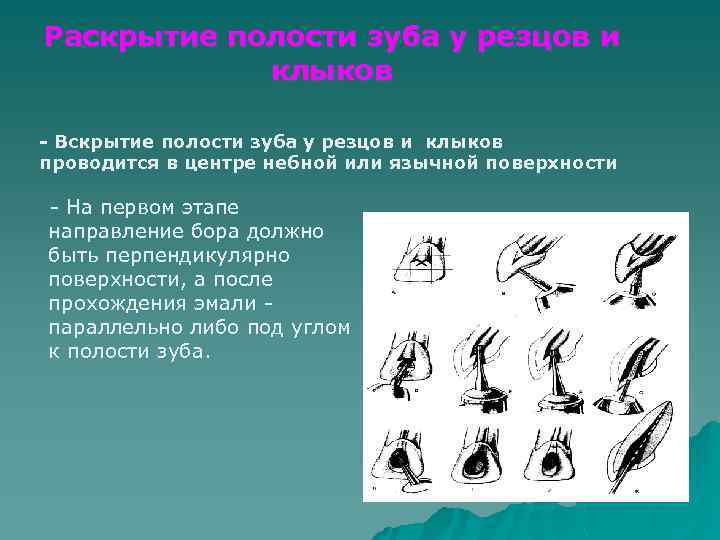 Раскрытие полости зуба у резцов и клыков

- Вскрытие полости зуба у резцов и клыков проводится в центре небной или язычной поверхности

- На первом этапе направление бора должно быть перпендикулярно поверхности, а после прохождения эмали - параллельно либо под углом к полости зуба.